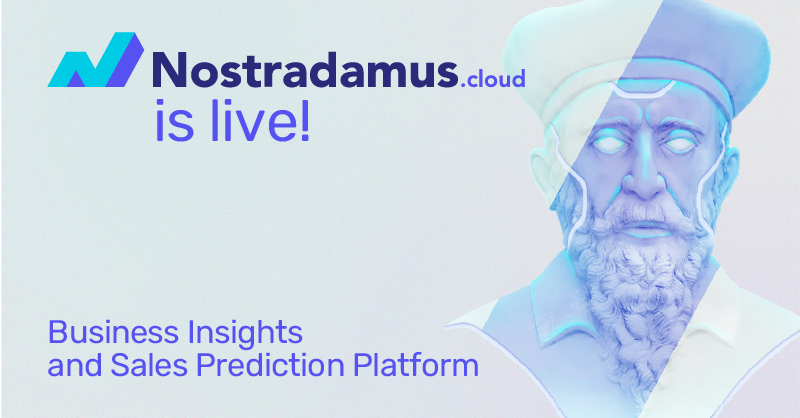 Nostradamus.cloud
is live!

Business Insights
and Sales Prediction Platform